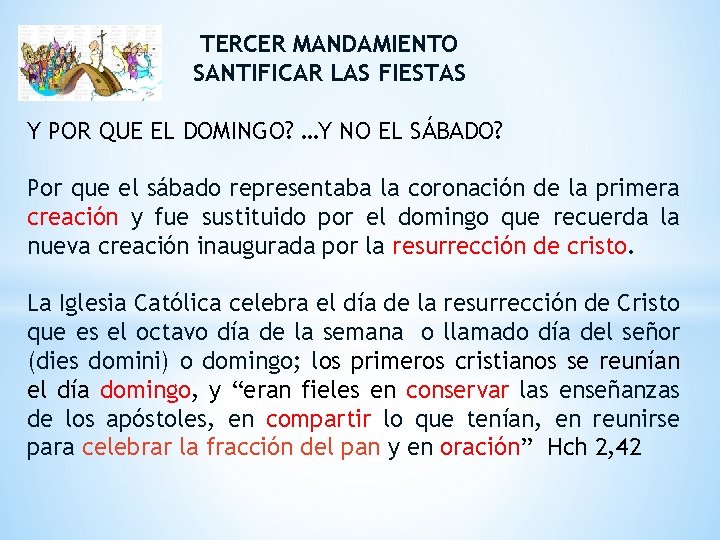 TERCER MANDAMIENTO
SANTIFICAR LAS FIESTAS

Y POR QUE EL DOMINGO? …Y NO EL SÁBADO?

Por que el sábado representaba la coronación de la primera creación y fue sustituido por el domingo que recuerda la nueva creación inaugurada por la resurrección de cristo.

La Iglesia Católica celebra el día de la resurrección de Cristo que es el octavo día de la semana o llamado día del señor (dies domini) o domingo; los primeros cristianos se reunían el día domingo, y “eran fieles en conservar las enseñanzas de los apóstoles, en compartir lo que tenían, en reunirse para celebrar la fracción del pan y en oración” Hch 2,42